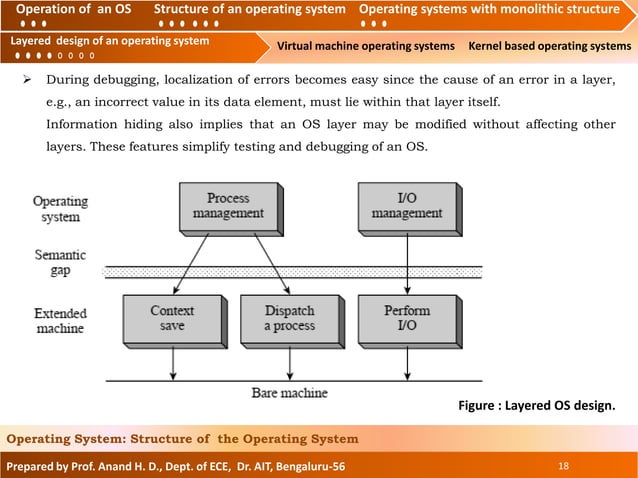 Operation of an OS Structure of an operating system Operating systems with monolithic structure

Layered design of an operating system Virtual machine operating systems Kernel based operating systems

➢ During debugging, localization of errors becomes easy since the cause of an error in a layer, e.g., an incorrect value in its data element, must lie within that layer itself.
Information hiding also implies that an OS layer may be modified without affecting other layers. These features simplify testing and debugging of an OS.

Operating system
Process management
I/O management
Semantic gap
Extended machine
Context save
Dispatch a process
Perform I/O
Bare machine

Figure : Layered OS design.

Operating System: Structure of the Operating System

Prepared by Prof. Anand H. D., Dept. of ECE, Dr. AIT, Bengaluru-56 18